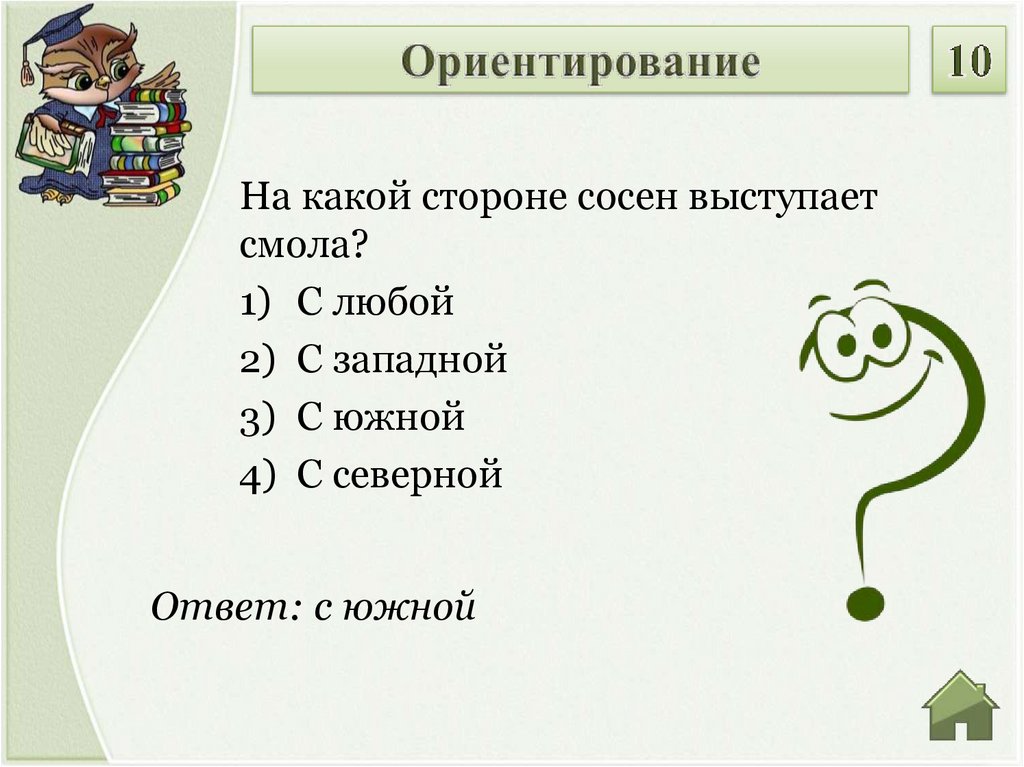 Ориентирование

10

На какой стороне сосен выступает смола?

1) С любой
2) С западной
3) С южной
4) С северной

Ответ: с южной